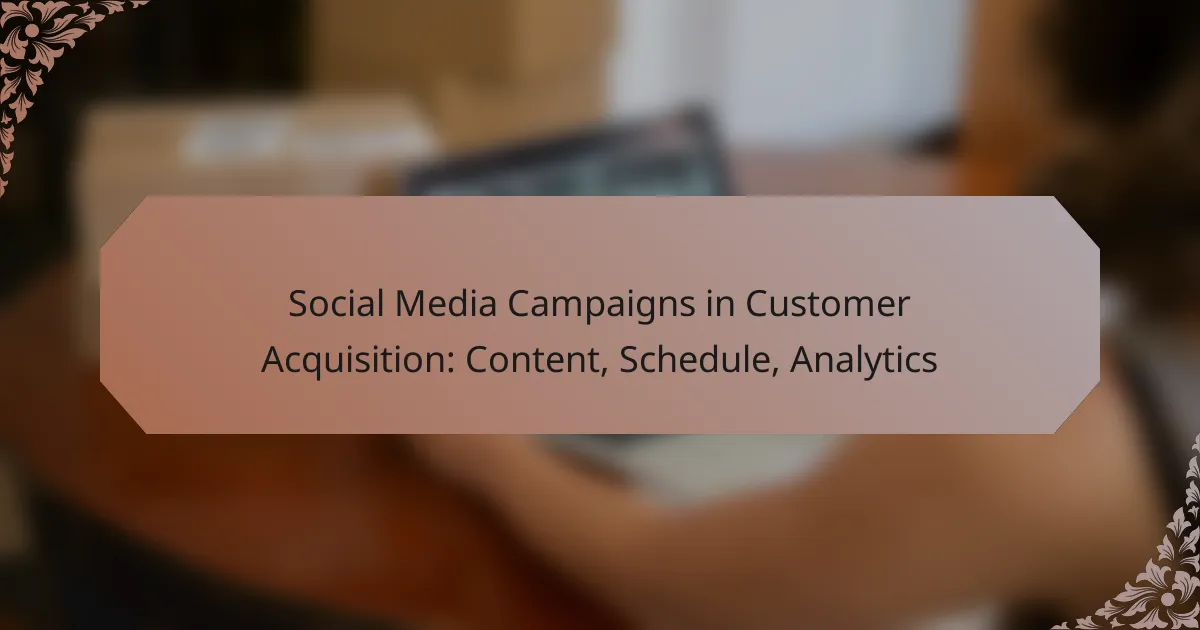 Social Media Campaigns in Customer Acquisition: Content, Schedule, Analytics